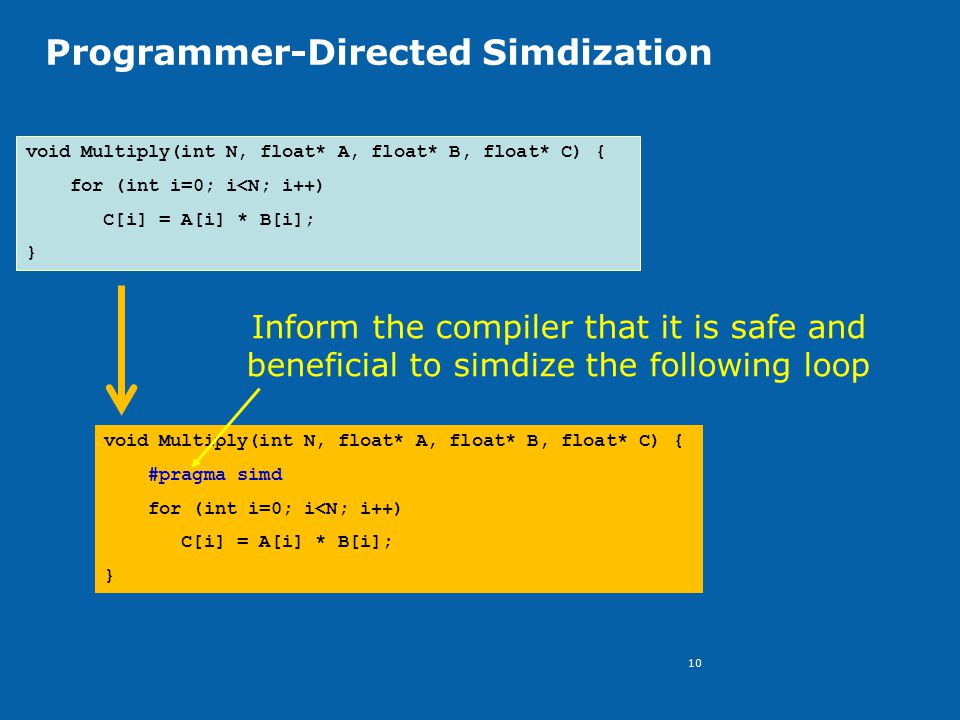 Programmer-Directed Simdization

void Multiply(int N, float* A, float* B, float* C) {
for (int i=0; i<N; i++)
C[i] = A[i] * B[i];
}

Inform the compiler that it is safe and beneficial to simdize the following loop

void Multiply(int N, float* A, float* B, float* C) {
#pragma simd
for (int i=0; i<N; i++)
C[i] = A[i] * B[i];
}

10